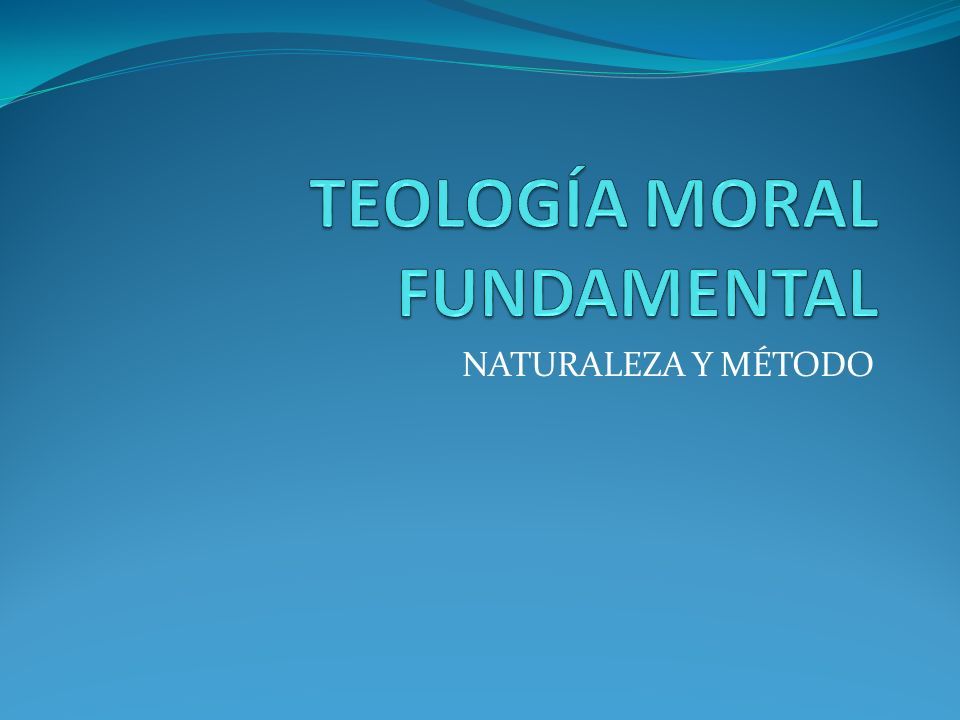 TEOLOGÍA MORAL FUNDAMENTAL

NATURALEZA Y MÉTODO